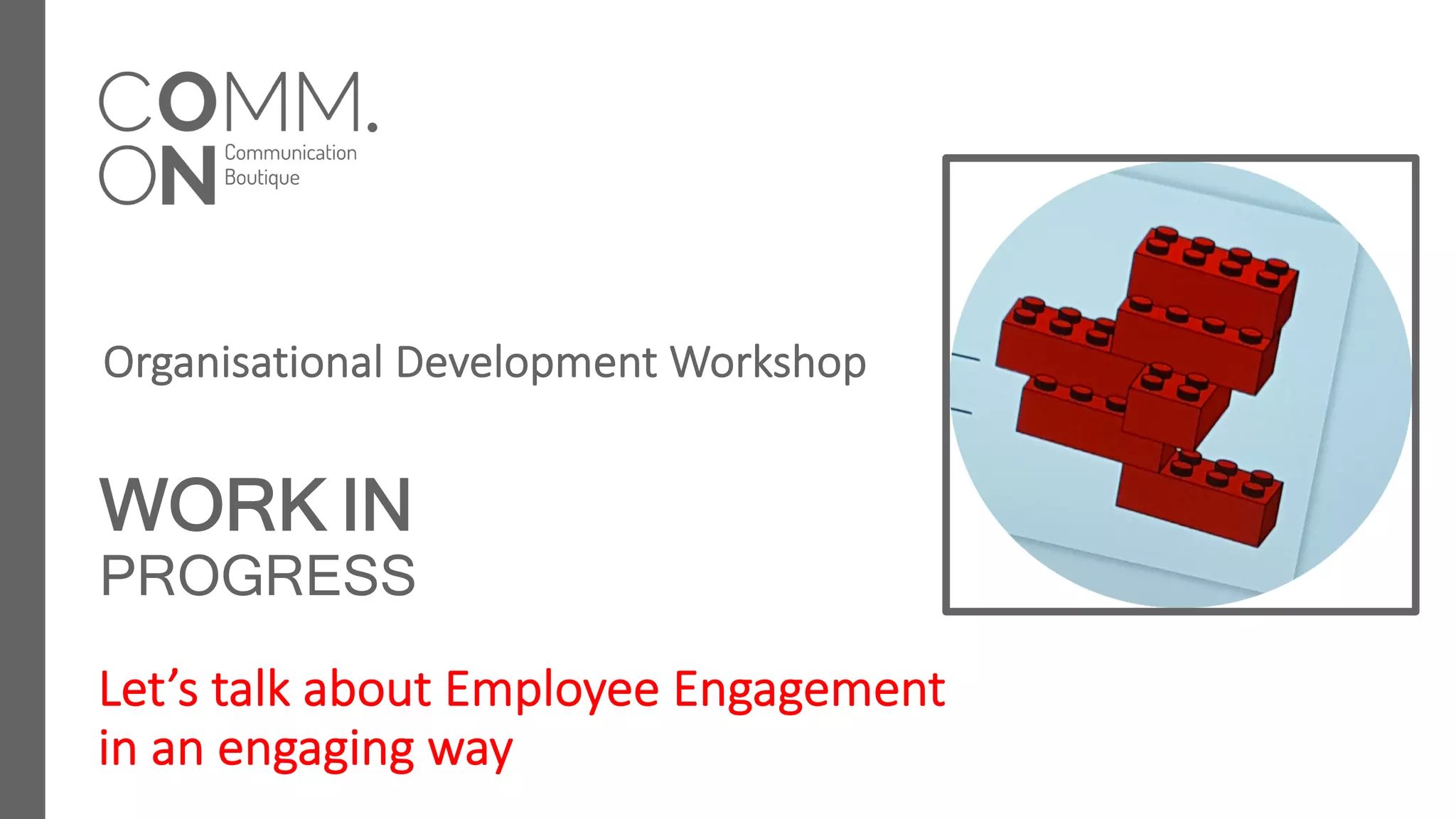 COMM.
ON
Communication
Boutique

Organisational Development Workshop

WORK IN
PROGRESS

Let's talk about Employee Engagement in an engaging way